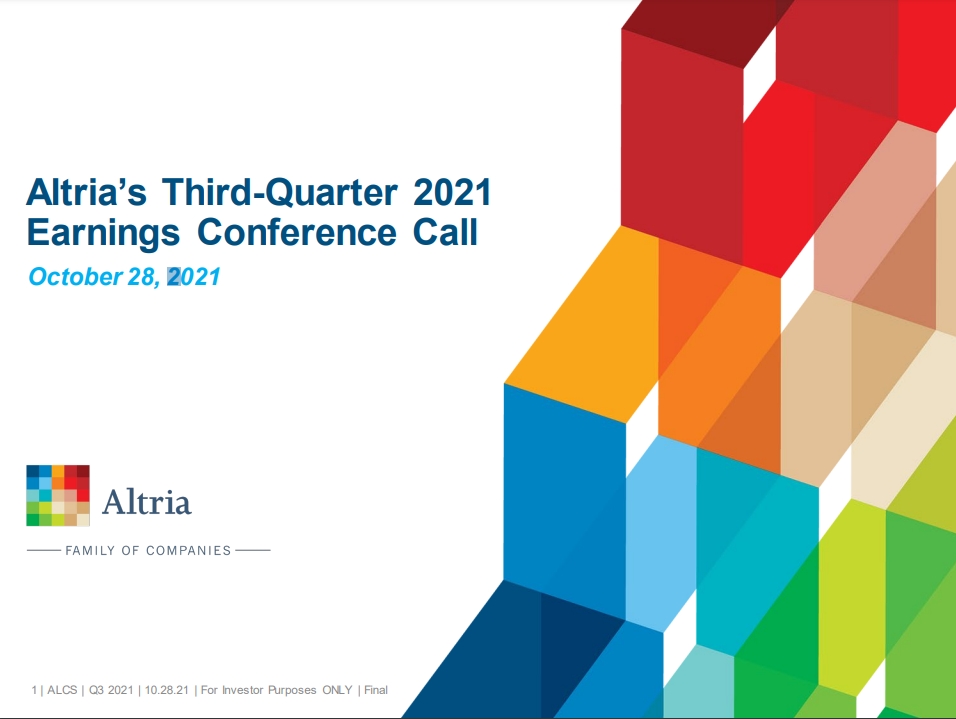 Altria's Third-Quarter 2021 Earnings Conference Call

October 28, 2021

Altria

FAMILY OF COMPANIES

1 | ALCS | Q3 2021 | 10.28.21 | For Investor Purposes ONLY | Final